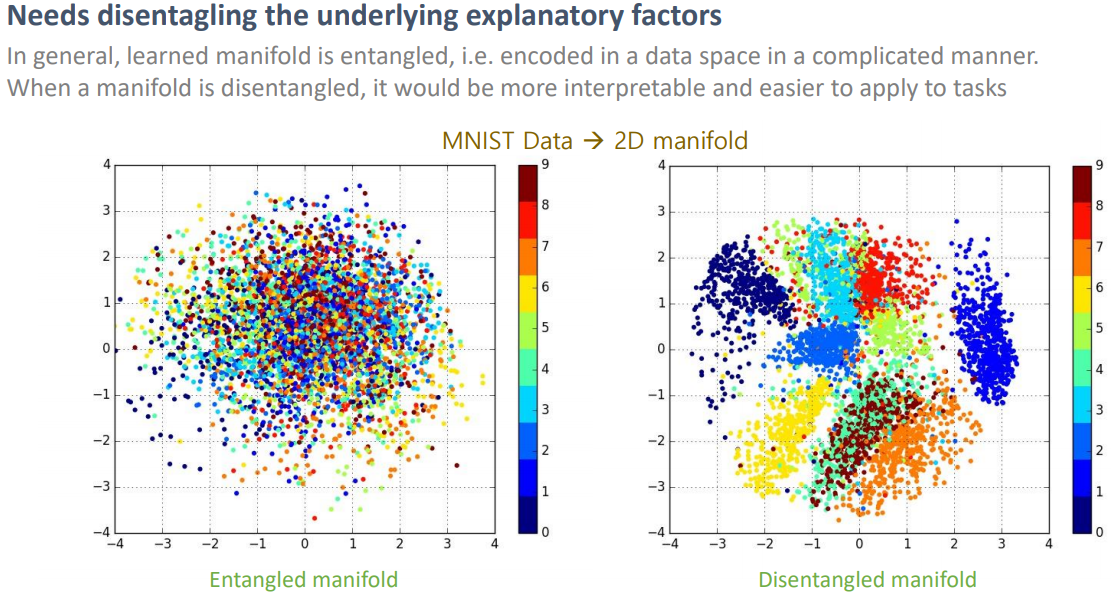 Needs disentagling the underlying explanatory factors
In general, learned manifold is entangled, i.e. encoded in a data space in a complicated manner. When a manifold is disentangled, it would be more interpretable and easier to apply to tasks

MNIST Data → 2D manifold

4
3
2
1
0
−1
−2
−3
−4
−4 −3 −2 −1 0 1 2 3 4

9
8
7
6
5
4
3
2
1
0

Entangled manifold

4
3
2
1
0
−1
−2
−3
−4
−4 −3 −2 −1 0 1 2 3 4

9
8
7
6
5
4
3
2
1
0

Disentangled manifold